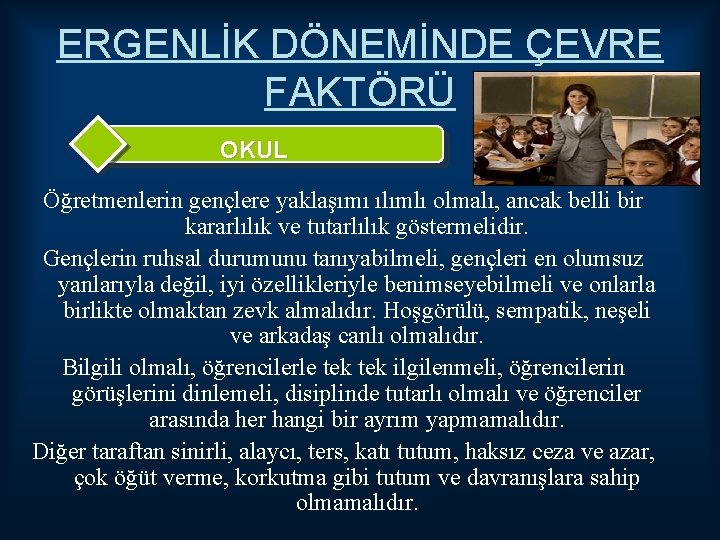 ERGENLİK DÖNEMİNDE ÇEVRE FAKTÖRÜ

OKUL

Öğretmenlerin gençlere yaklaşımı ılımlı olmalı, ancak belli bir kararlılık ve tutarlılık göstermelidir.

Gençlerin ruhsal durumunu tanıyabilmeli, gençleri en olumsuz yanlarıyla değil, iyi özellikleriyle benimseyebilmeli ve onlarla birlikte olmaktan zevk almalıdır. Hoşgörülü, sempatik, neşeli ve arkadaş canlı olmalıdır.

Bilgili olmalı, öğrencilerle tek tek ilgilenmeli, öğrencilerin görüşlerini dinlemeli, disiplinde tutarlı olmalı ve öğrenciler arasında her hangi bir ayrım yapmamalıdır.

Diğer taraftan sinirli, alaycı, ters, katı tutum, haksız ceza ve azar, çok öğüt verme, korkutma gibi tutum ve davranışlara sahip olmamalıdır.